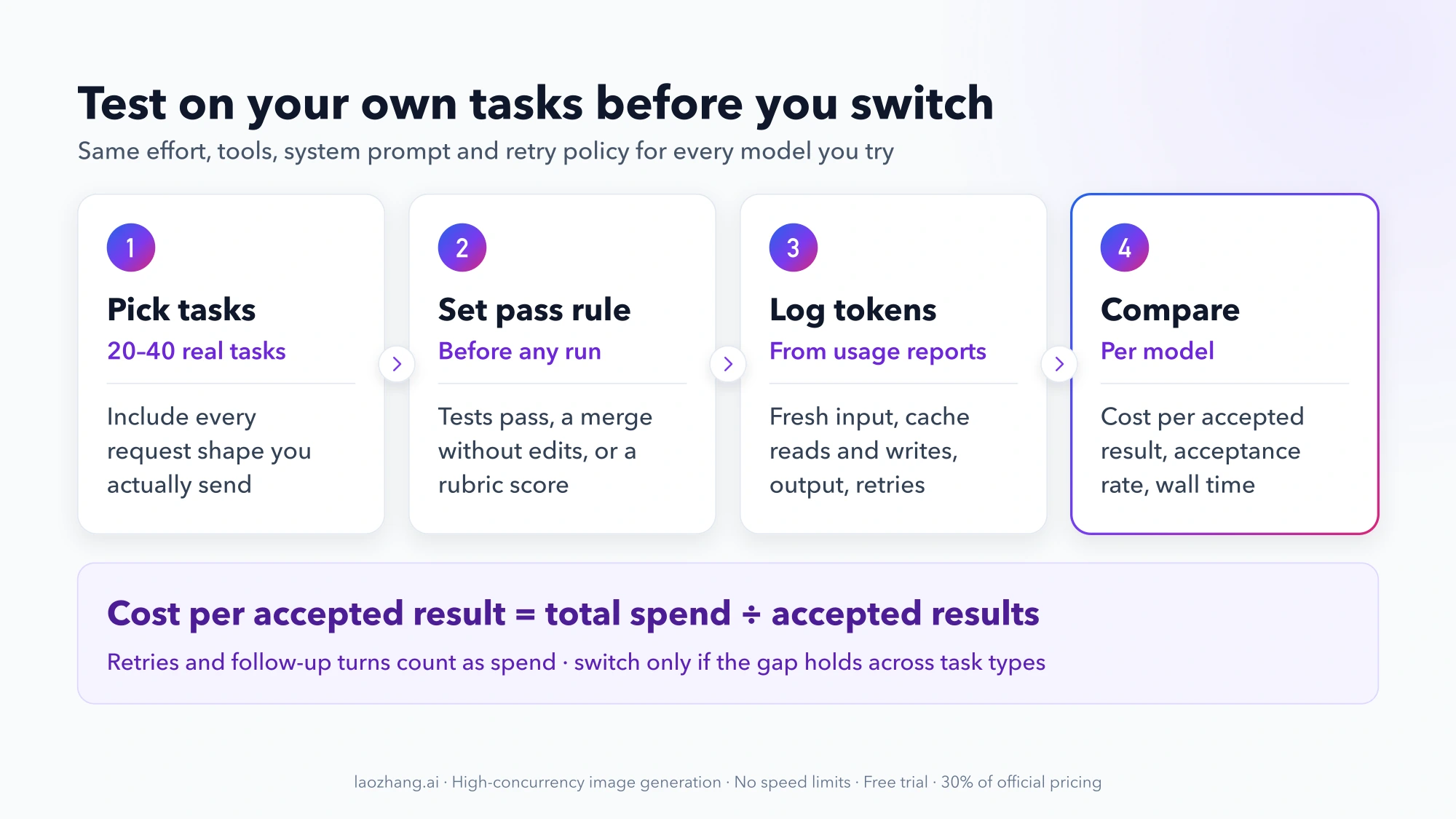 Test on your own tasks before you switch
Same effort, tools, system prompt and retry policy for every model you try

1
Pick tasks
20-40 real tasks
Include every request shape you actually send

2
Set pass rule
Before any run
Tests pass, a merge without edits, or a rubric score

3
Log tokens
From usage reports
Fresh input, cache reads and writes, output, retries

4
Compare
Per model
Cost per accepted result, acceptance rate, wall time

Cost per accepted result = total spend ÷ accepted results
Retries and follow-up turns count as spend · switch only if the gap holds across task types

laozhang.ai · High-concurrency image generation · No speed limits · Free trial · 30% of official pricing